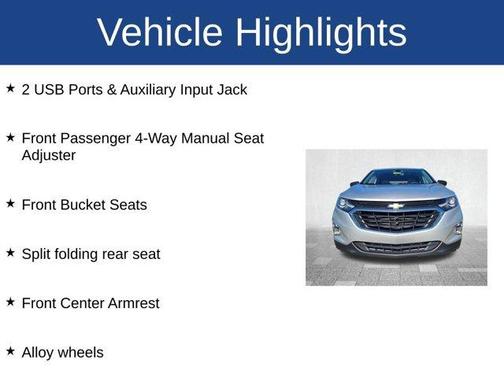 Vehicle Highlights

★ 2 USB Ports & Auxiliary Input Jack

★ Front Passenger 4-Way Manual Seat Adjuster

★ Front Bucket Seats

★ Split folding rear seat

★ Front Center Armrest

★ Alloy wheels